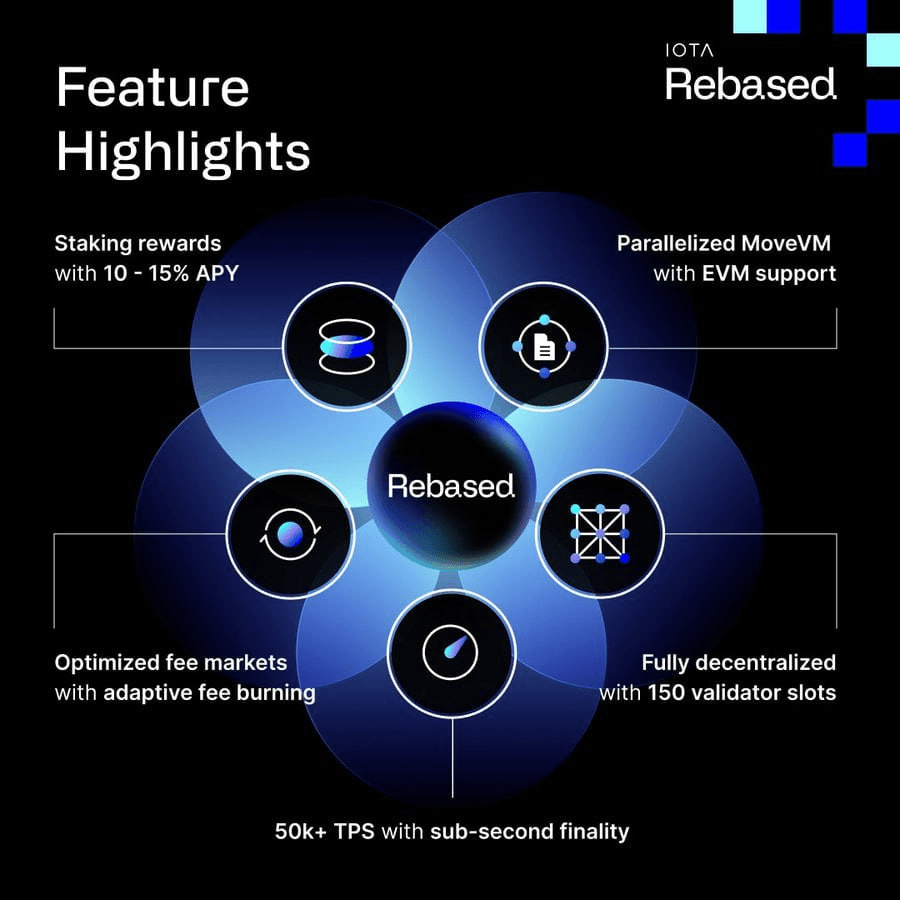 Feature Highlights

IOTA
Rebased

Staking rewards with 10 - 15% APY

Parallelized MoveVM with EVM support

Rebased

Optimized fee markets with adaptive fee burning

Fully decentralized with 150 validator slots

50k+ TPS with sub-second finality